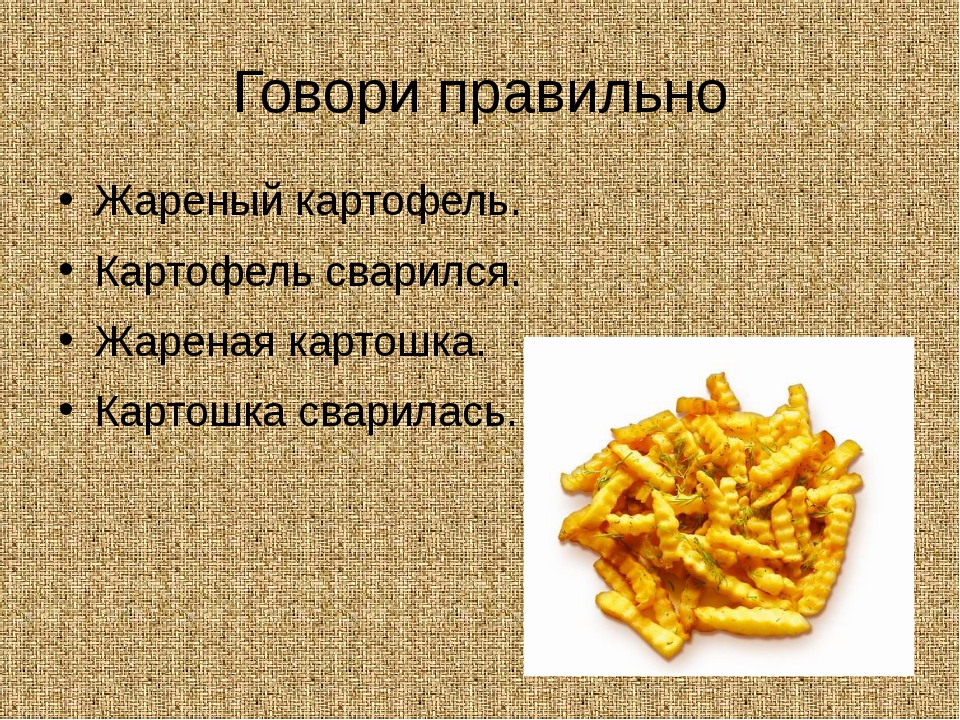 Говори правильно

• Жареный картофель.
• Картофель сварился.
• Жареная картошка.
• Картошка сварилась.